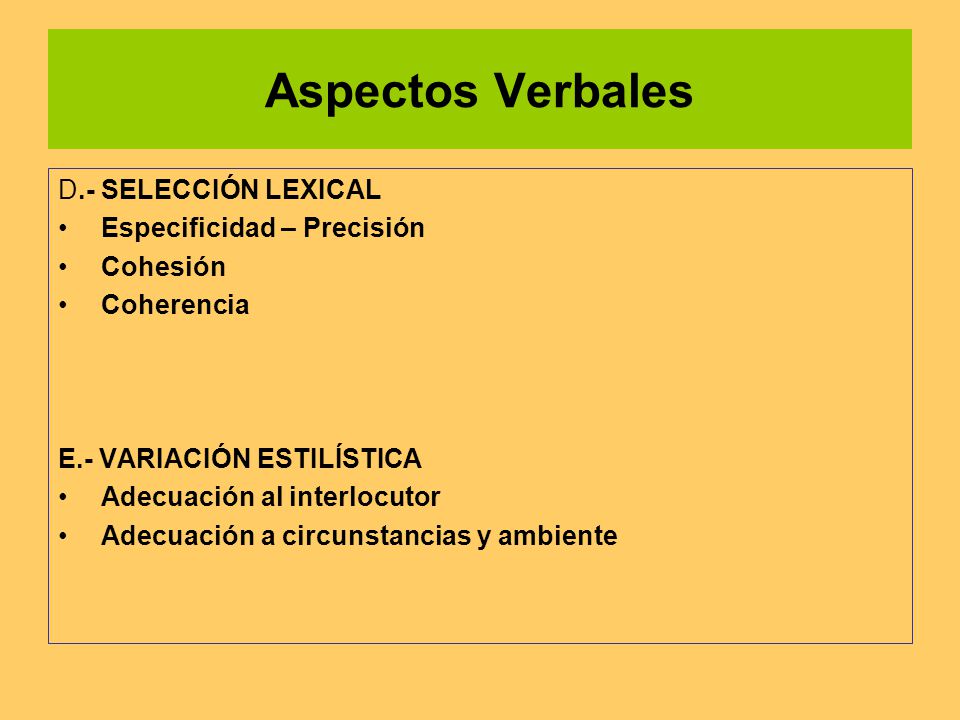 Aspectos Verbales

D.- SELECCIÓN LEXICAL
• Especificidad – Precisión
• Cohesión
• Coherencia

E.- VARIACIÓN ESTILÍSTICA
• Adecuación al interlocutor
• Adecuación a circunstancias y ambiente